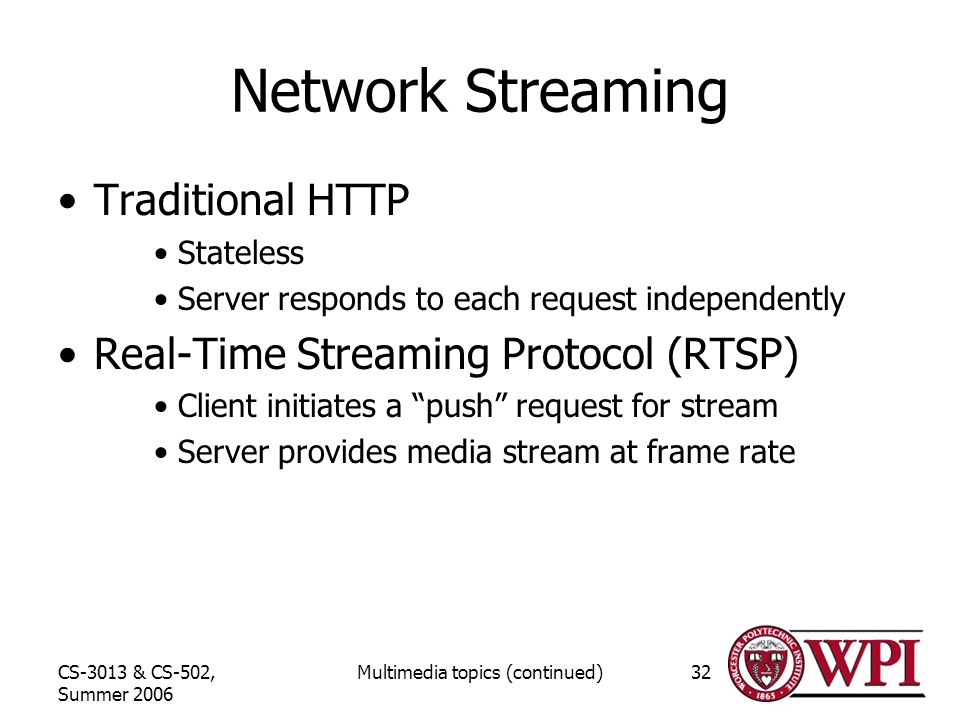 Network Streaming

• Traditional HTTP
  • Stateless
  • Server responds to each request independently
• Real-Time Streaming Protocol (RTSP)
  • Client initiates a “push” request for stream
  • Server provides media stream at frame rate

CS-3013 & CS-502, Summer 2006

Multimedia topics (continued)

32

WORCESTER POLYTECHNIC INSTITUTE 1865

WPI